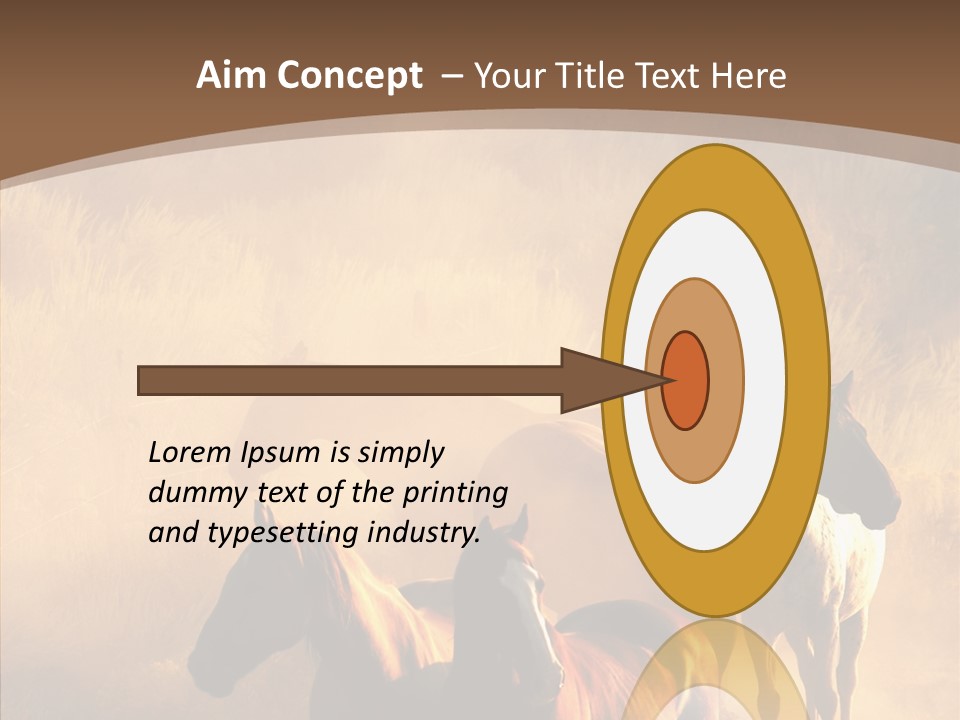 Aim Concept – Your Title Text Here

Lorem Ipsum is simply dummy text of the printing and typesetting industry.